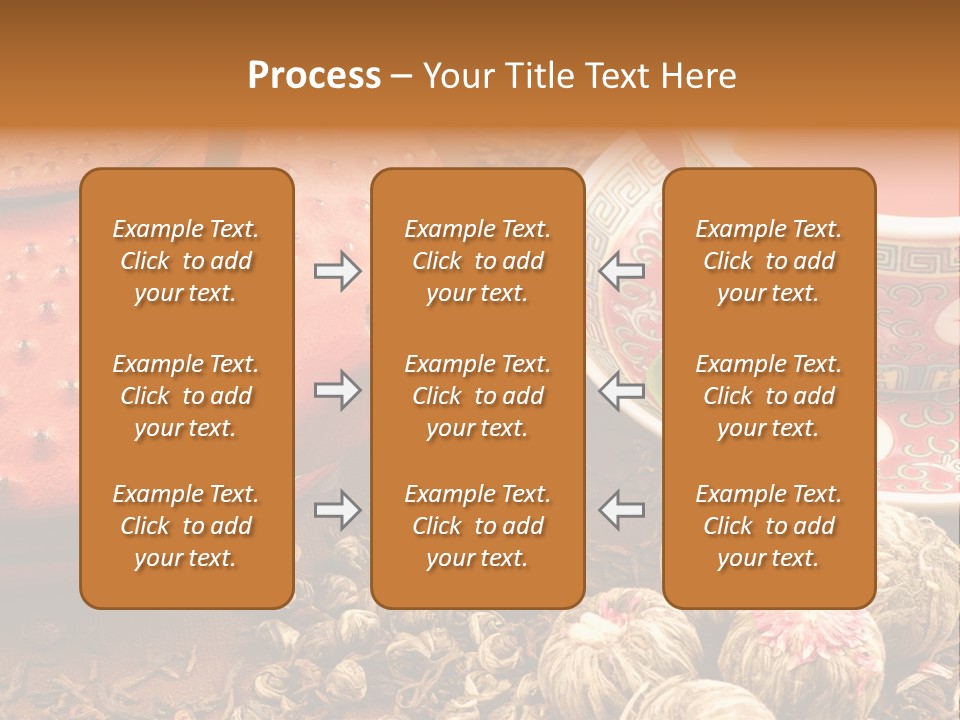 Process – Your Title Text Here

Example Text. Click to add your text.

Example Text. Click to add your text.

Example Text. Click to add your text.

Example Text. Click to add your text.

Example Text. Click to add your text.

Example Text. Click to add your text.

Example Text. Click to add your text.

Example Text. Click to add your text.

Example Text. Click to add your text.